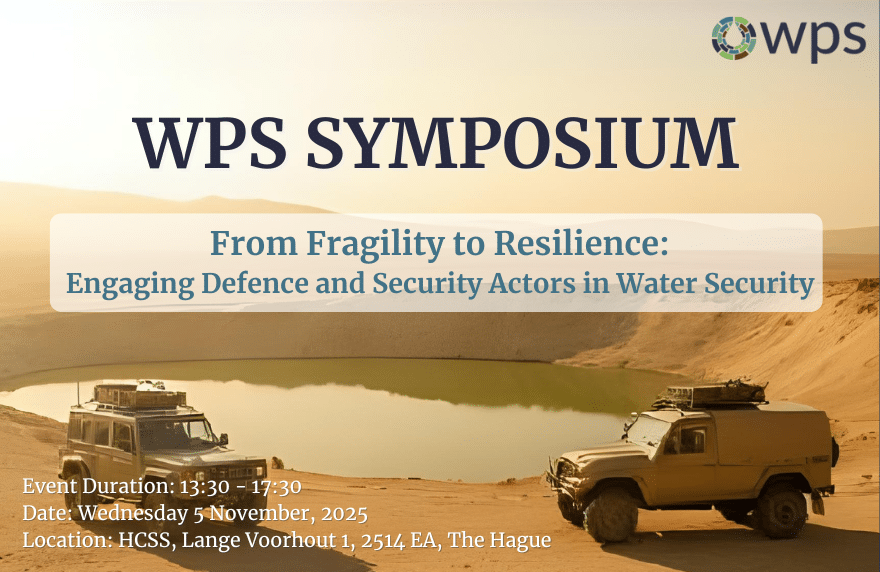 wps

WPS SYMPOSIUM

From Fragility to Resilience:
Engaging Defence and Security Actors in Water Security

Event Duration: 13:30 - 17:30
Date: Wednesday 5 November, 2025
Location: HCSS, Lange Voorhout 1, 2514 EA, The Hague